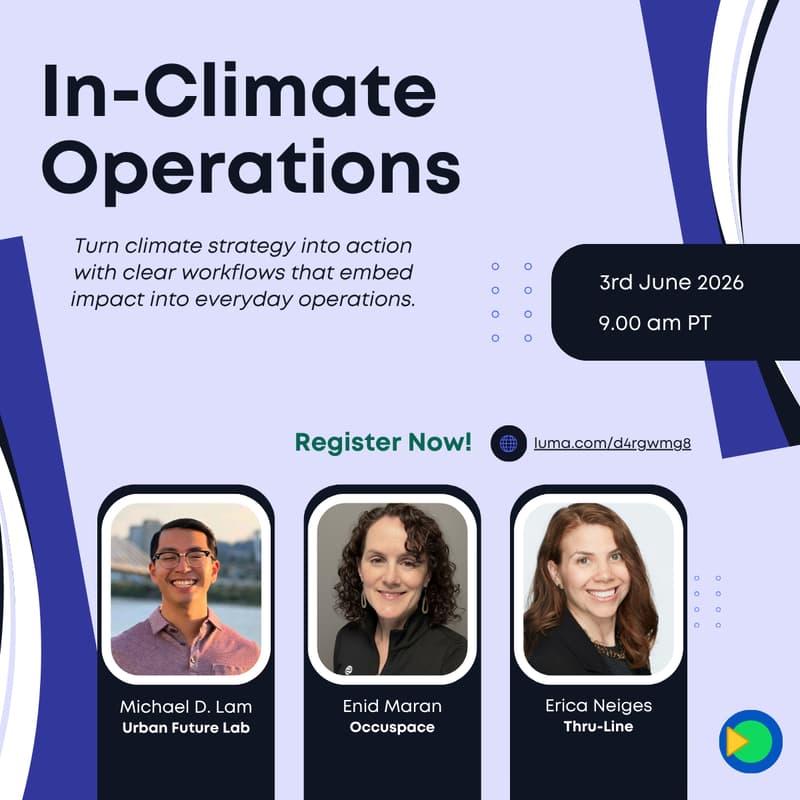 In-Climate Operations

Turn climate strategy into action with clear workflows that embed impact into everyday operations.

3rd June 2026
9.00 am PT

Register Now!

luma.com/d4rgwmg8

Michael D. Lam
Urban Future Lab

Enid Maran
Occuspace

Erica Neiges
Thru-Line